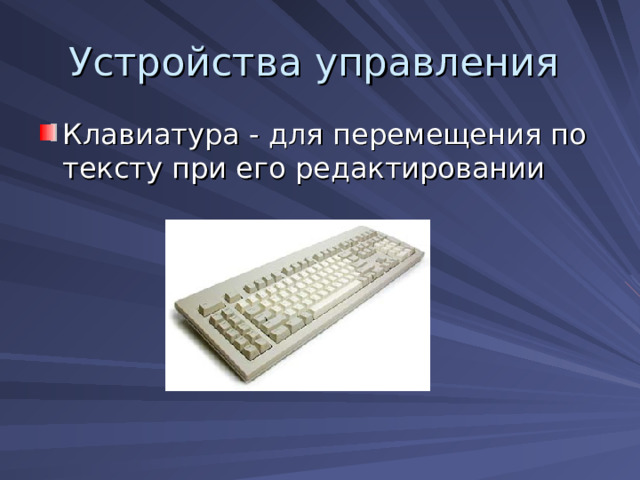 Устройства управления

Клавиатура - для перемещения по тексту при его редактировании